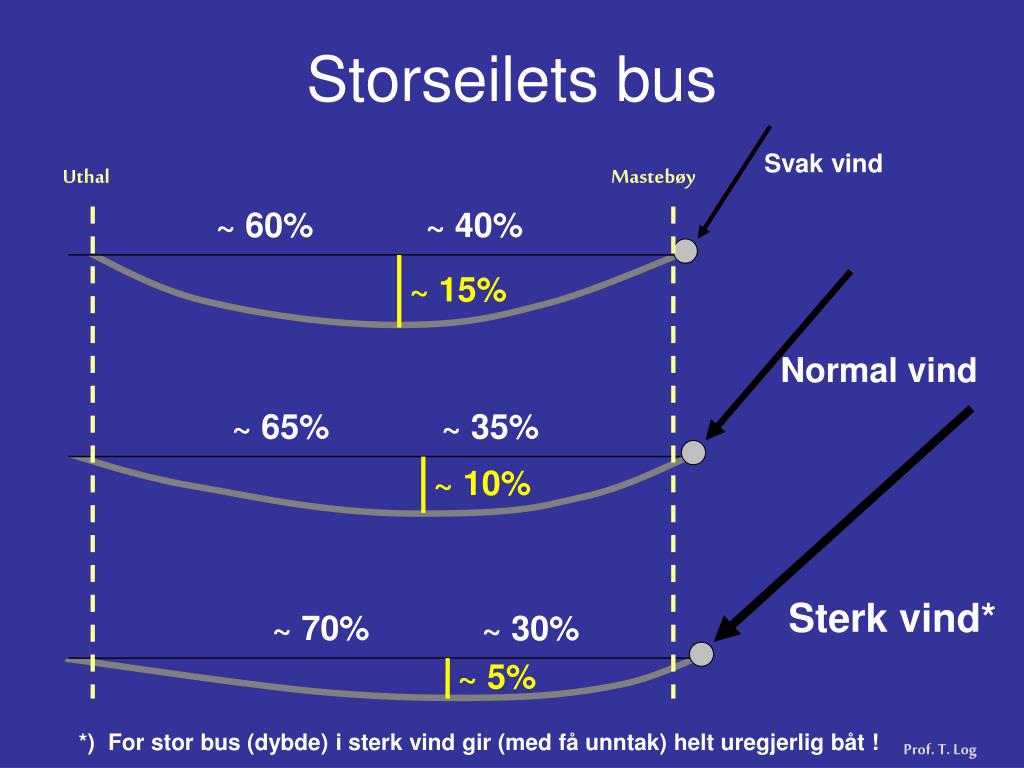 Storseilets bus

Uthal

Mastebøy

Svak vind

~ 60%

~ 40%

~ 15%

Normal vind

~ 65%

~ 35%

~ 10%

Sterk vind*

~ 70%

~ 30%

~ 5%

*) For stor bus (dybde) i sterk vind gir (med få unntak) helt uregjerlig båt !

Prof. T. Log